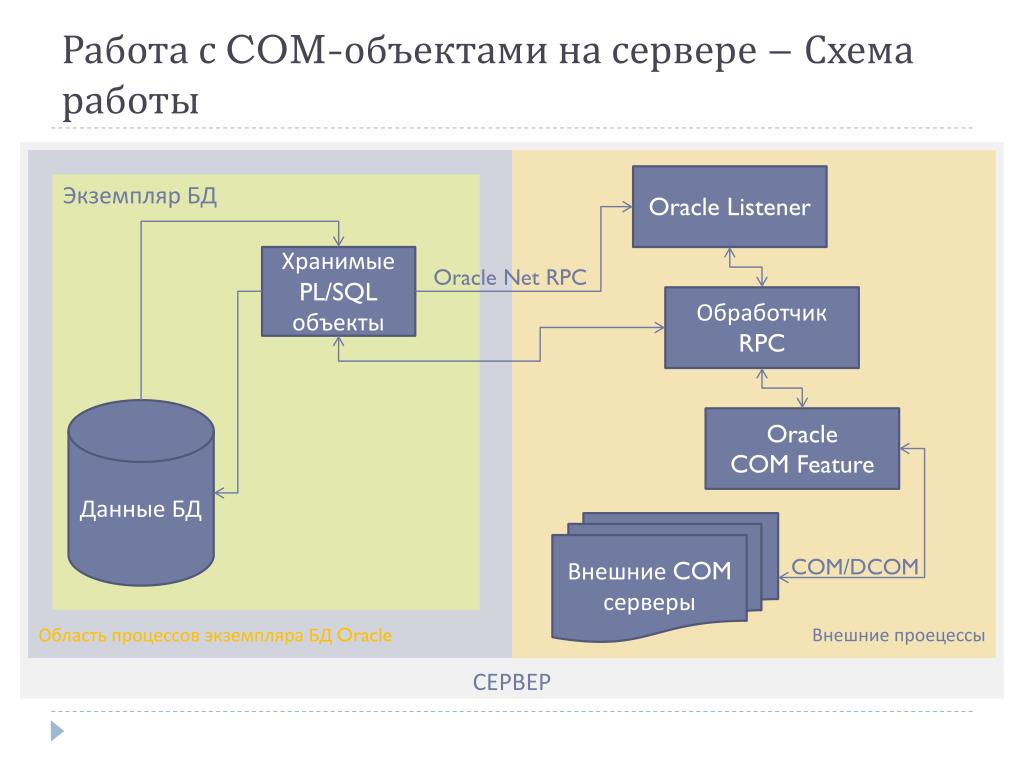 Работа с COM-объектами на сервере – Схема работы

Экземпляр БД

Хранимые PL/SQL объекты

Oracle Net RPC

Oracle Listener

Обработчик RPC

Oracle COM Feature

Данные БД

Внешние COM серверы

COM/DCOM

Область процессов экземпляра БД Oracle

Внешние проецессы

СЕРВЕР